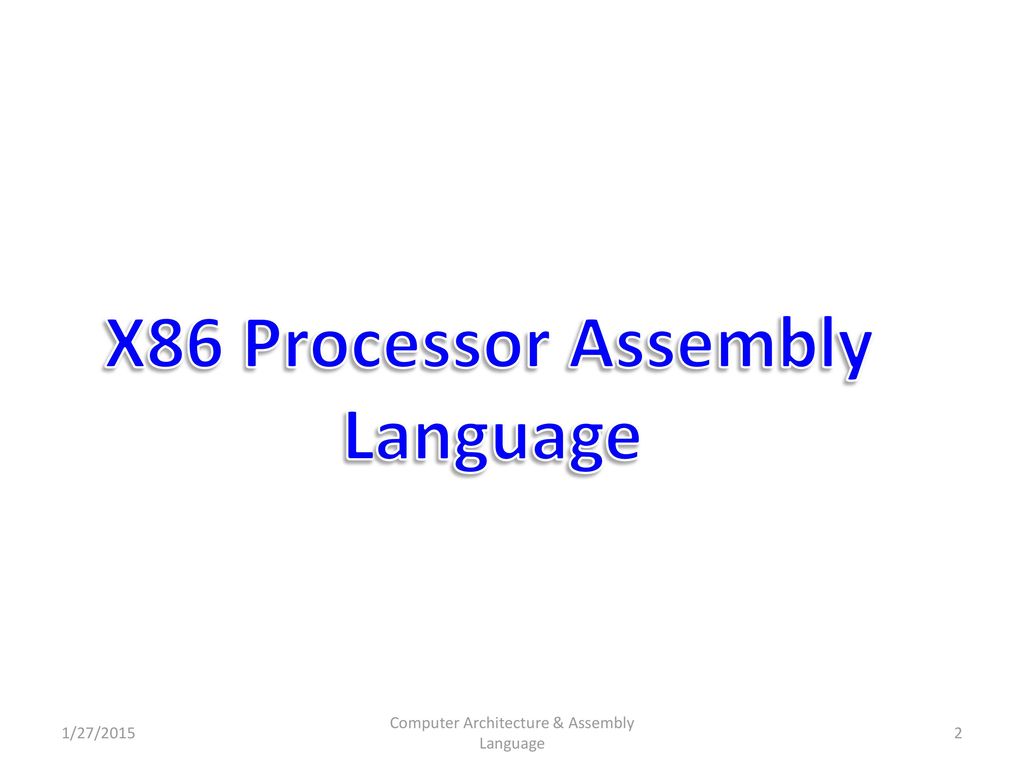 X86 Processor Assembly Language

1/27/2015

Computer Architecture & Assembly Language

2